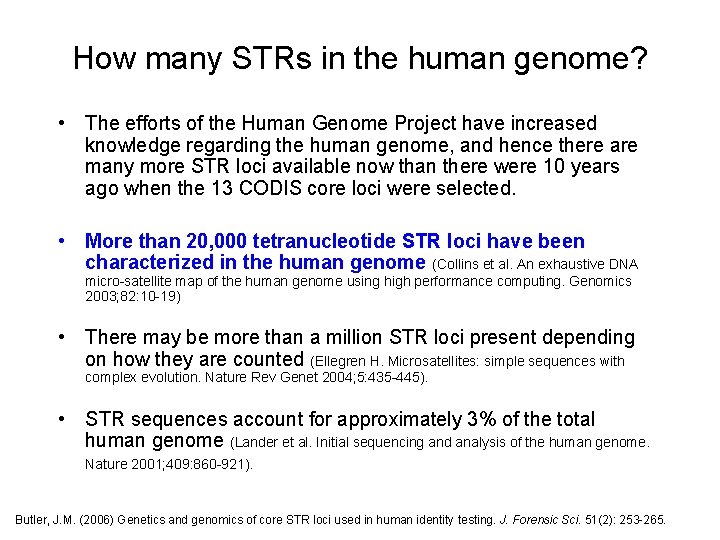 How many STRs in the human genome?

• The efforts of the Human Genome Project have increased knowledge regarding the human genome, and hence there are many more STR loci available now than there were 10 years ago when the 13 CODIS core loci were selected.

• More than 20,000 tetranucleotide STR loci have been characterized in the human genome (Collins et al. An exhaustive DNA micro-satellite map of the human genome using high performance computing. Genomics 2003;82:10-19)

• There may be more than a million STR loci present depending on how they are counted (Ellegren H. Microsatellites: simple sequences with complex evolution. Nature Rev Genet 2004;5:435-445).

• STR sequences account for approximately 3% of the total human genome (Lander et al. Initial sequencing and analysis of the human genome. Nature 2001;409:860-921).

Butler, J.M. (2006) Genetics and genomics of core STR loci used in human identity testing. J. Forensic Sci. 51(2): 253-265.